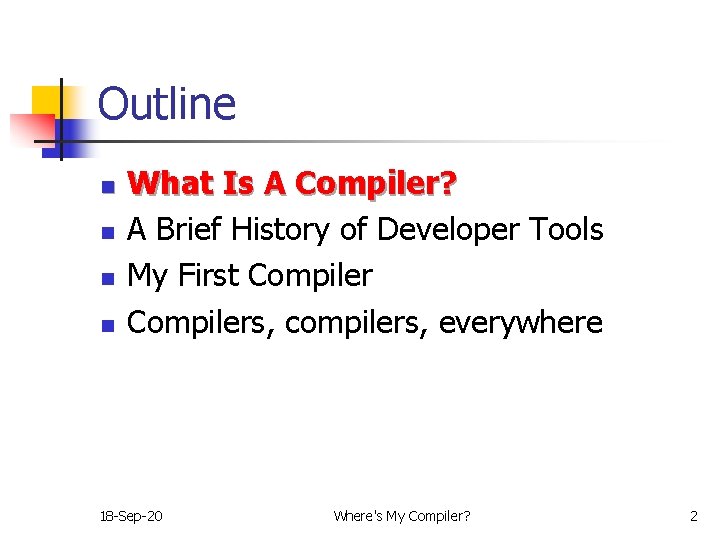 Outline

- What Is A Compiler?
- A Brief History of Developer Tools
- My First Compiler
- Compilers, compilers, everywhere

18-Sep-20

Where's My Compiler?

2